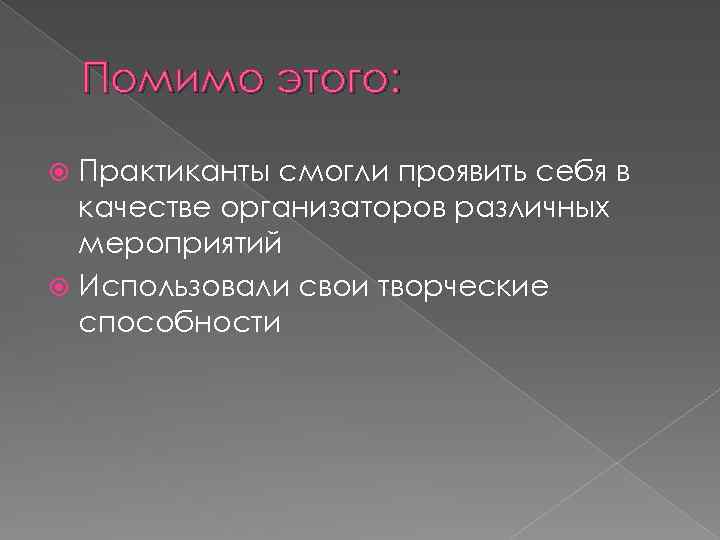 Помимо этого:

Практиканты смогли проявить себя в качестве организаторов различных мероприятий

Использовали свои творческие способности